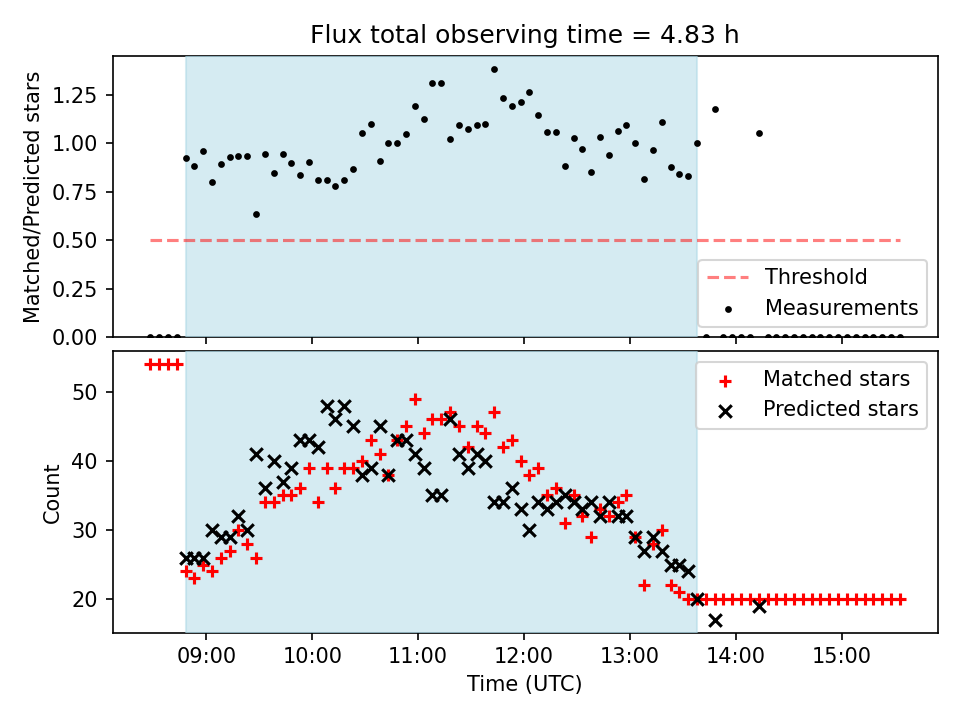 Flux total observing time = 4.83 h

Matched/Predicted stars

1.25
1.00
0.75
0.50
0.25
0.00

Threshold
Measurements

Count

50
40
30
20

Matched stars
Predicted stars

09:00 10:00 11:00 12:00 13:00 14:00 15:00

Time (UTC)